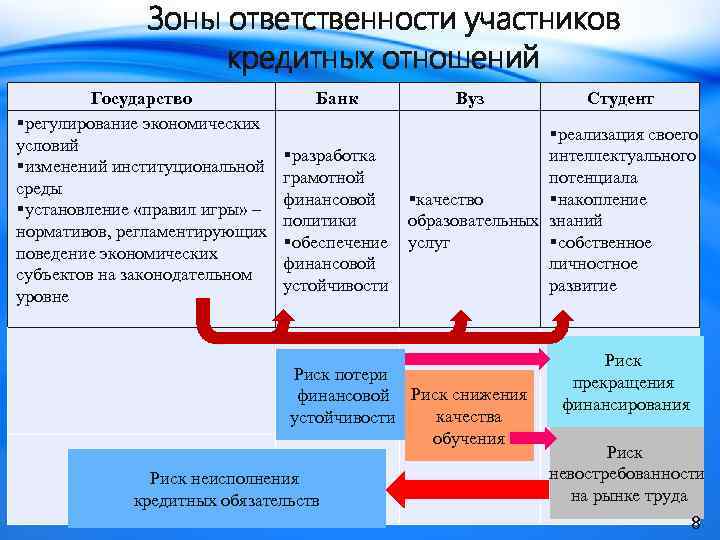 Зоны ответственности участников кредитных отношений

| Государство | Банк | Вуз | Студент |
|---|---|---|---|
| ▪регулирование экономических условий ▪изменений институциональной среды ▪установление «правил игры» – нормативов, регламентирующих поведение экономических субъектов на законодательном уровне | ▪разработка грамотной финансовой политики ▪обеспечение финансовой устойчивости | ▪качество образовательных услуг | ▪реализация своего интеллектуального потенциала ▪накопление знаний ▪собственное личностное развитие |

Риск потери финансовой устойчивости

Риск снижения качества обучения

Риск прекращения финансирования

Риск невостребованности на рынке труда

Риск неисполнения кредитных обязательств

8